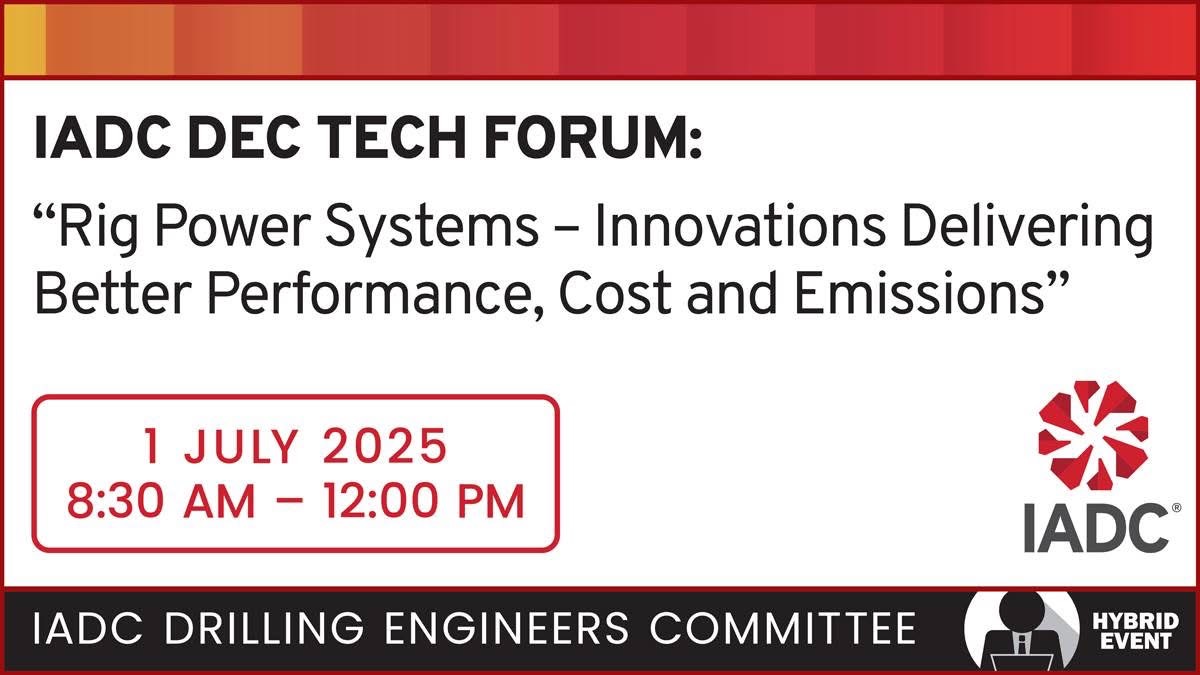 IADC DEC TECH FORUM:

“Rig Power Systems – Innovations Delivering Better Performance, Cost and Emissions”

1 JULY 2025
8:30 AM – 12:00 PM

IADC®

IADC DRILLING ENGINEERS COMMITTEE

HYBRID EVENT